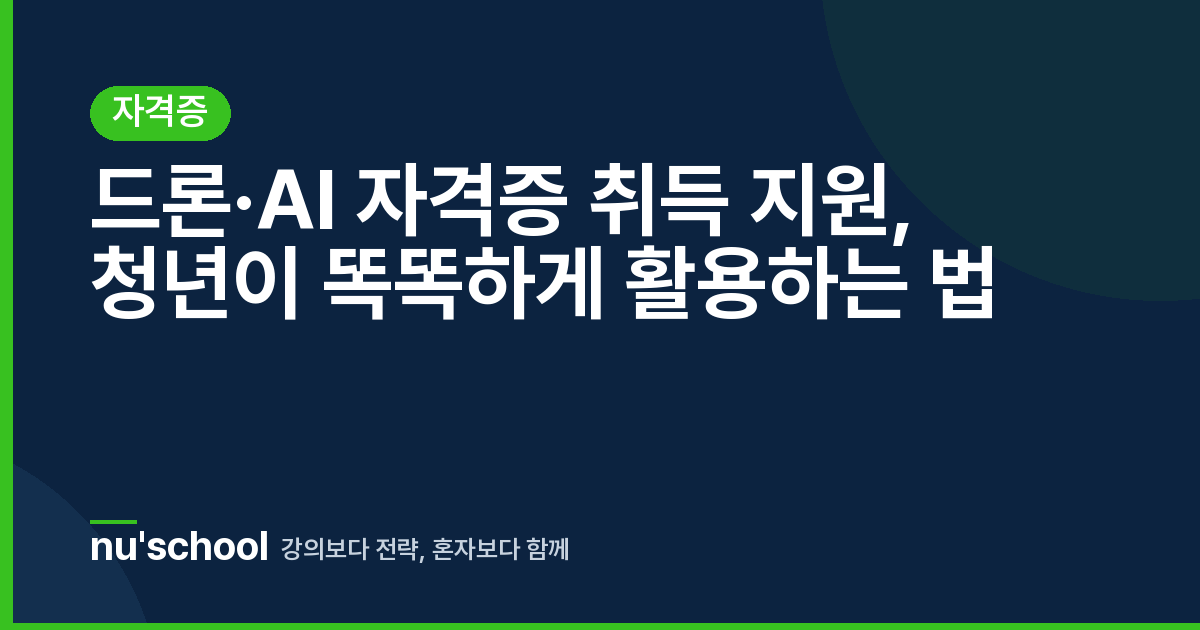 자격증

드론·AI 자격증 취득 지원, 청년이 똑똑하게 활용하는 법

nu'school 강의보다 전략, 혼자보다 함께